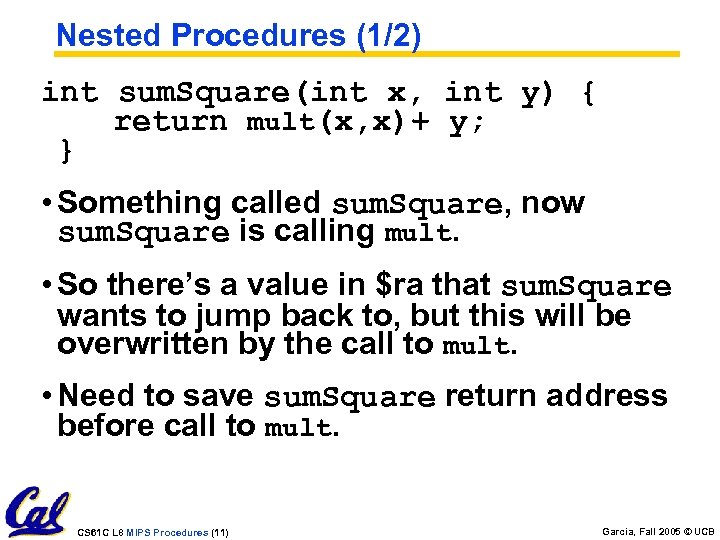 Nested Procedures (1/2)

int sumSquare(int x, int y) {
    return mult(x,x)+ y;
}

• Something called sumSquare, now sumSquare is calling mult.

• So there's a value in $ra that sumSquare wants to jump back to, but this will be overwritten by the call to mult.

• Need to save sumSquare return address before call to mult.

Cal

CS61C L8 MIPS Procedures (11)

Garcia, Fall 2005 © UCB